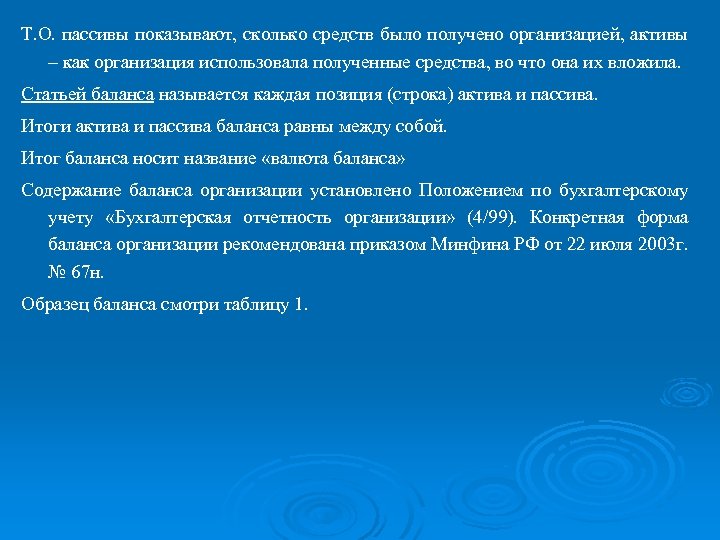 Т.О. пассивы показывают, сколько средств было получено организацией, активы – как организация использовала полученные средства, во что она их вложила.

Статьей баланса называется каждая позиция (строка) актива и пассива.

Итоги актива и пассива баланса равны между собой.

Итог баланса носит название «валюта баланса»

Содержание баланса организации установлено Положением по бухгалтерскому учету «Бухгалтерская отчетность организации» (4/99). Конкретная форма баланса организации рекомендована приказом Минфина РФ от 22 июля 2003г. № 67н.

Образец баланса смотри таблицу 1.